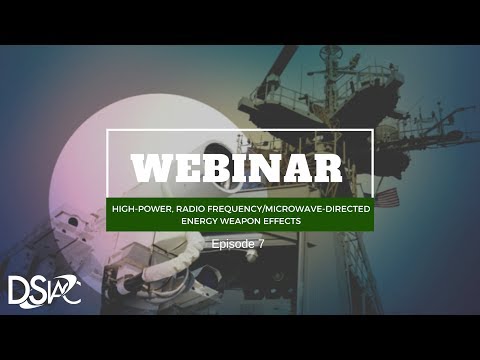 WEBINAR

HIGH-POWER, RADIO FREQUENCY/MICROWAVE-DIRECTED ENERGY WEAPON EFFECTS

Episode 7

DSIAC